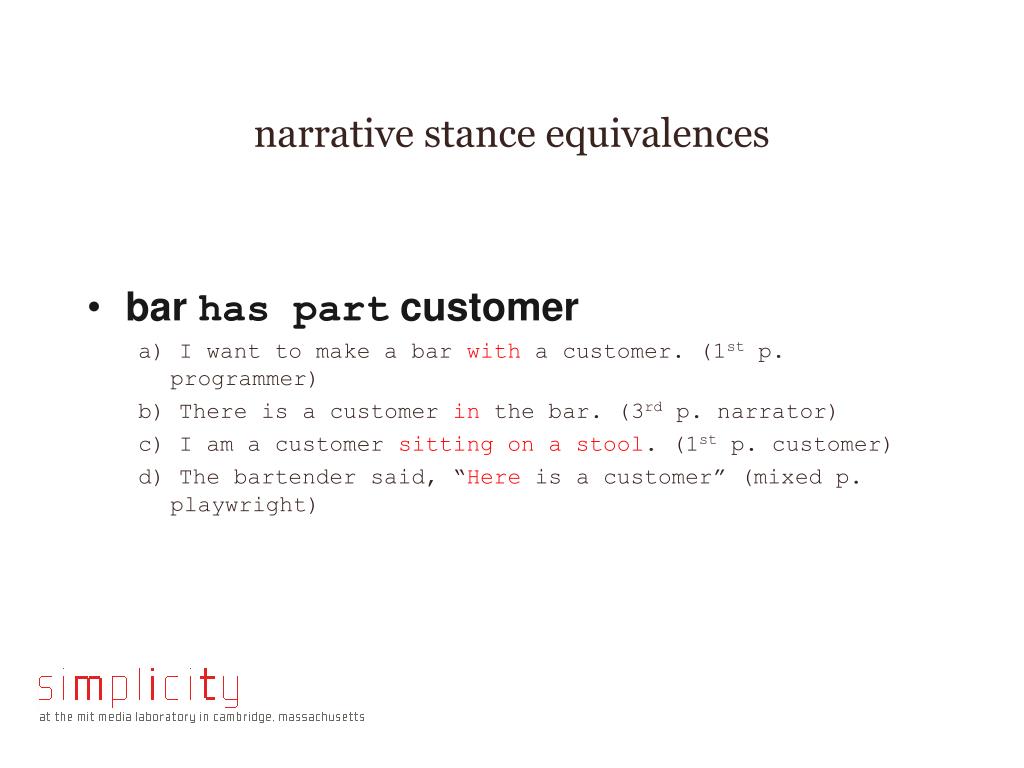 narrative stance equivalences

• bar has part customer

a) I want to make a bar with a customer. (1$^{st}$ p. programmer)

b) There is a customer in the bar. (3$^{rd}$ p. narrator)

c) I am a customer sitting on a stool. (1$^{st}$ p. customer)

d) The bartender said, “Here is a customer” (mixed p. playwright)

simplicity

at the mit media laboratory in cambridge, massachusetts